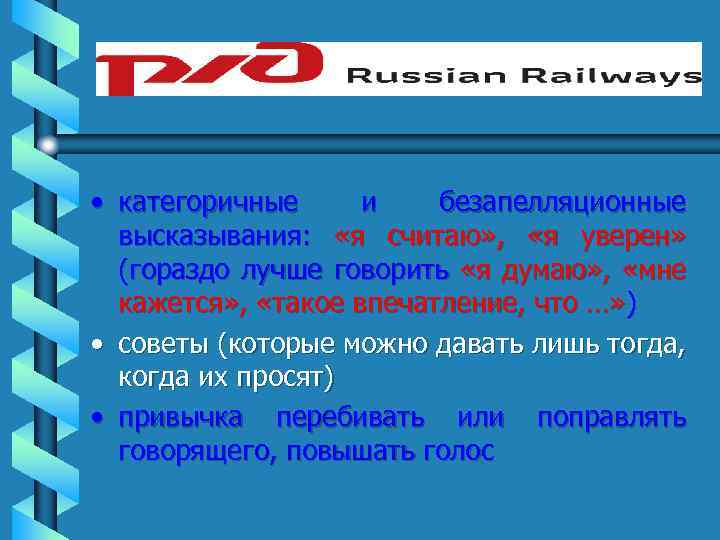 РЖД Russian Railways

• категоричные и безапелляционные высказывания: «я считаю», «я уверен» (гораздо лучше говорить «я думаю», «мне кажется», «такое впечатление, что …»)

• советы (которые можно давать лишь тогда, когда их просят)

• привычка перебивать или поправлять говорящего, повышать голос